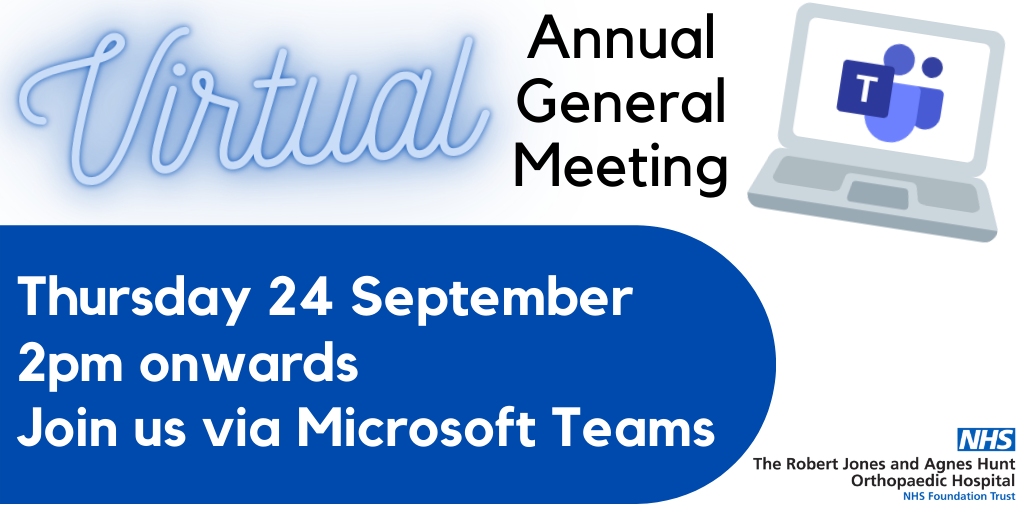 Virtual

Annual
General
Meeting

T

Thursday 24 September
2pm onwards
Join us via Microsoft Teams

NHS
The Robert Jones and Agnes Hunt
Orthopaedic Hospital
NHS Foundation Trust